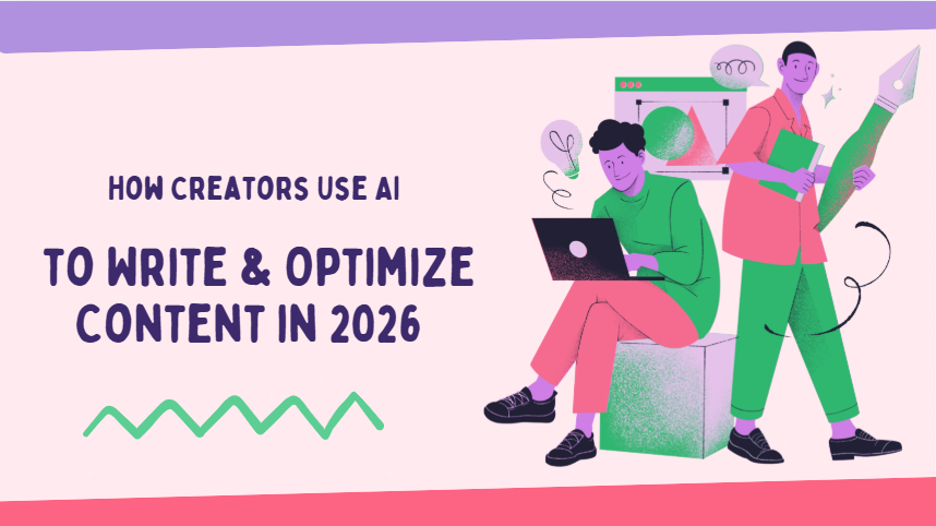 HOW CREATORS USE AI

TO WRITE & OPTIMIZE CONTENT IN 2026